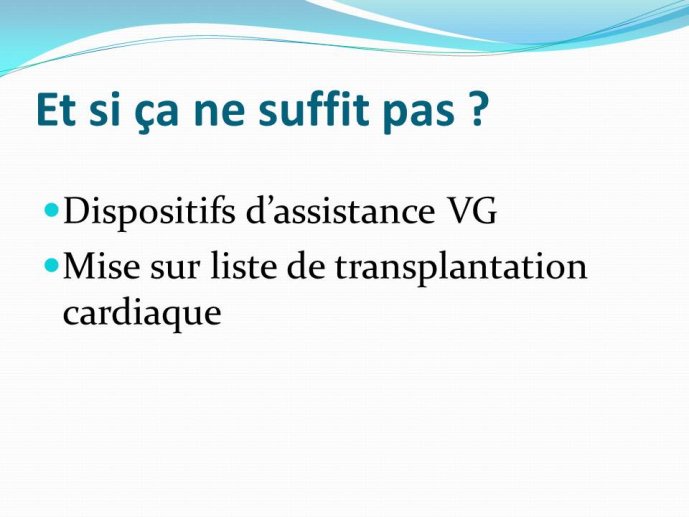 Et si ça ne suffit pas ?

- Dispositifs d’assistance VG
- Mise sur liste de transplantation cardiaque